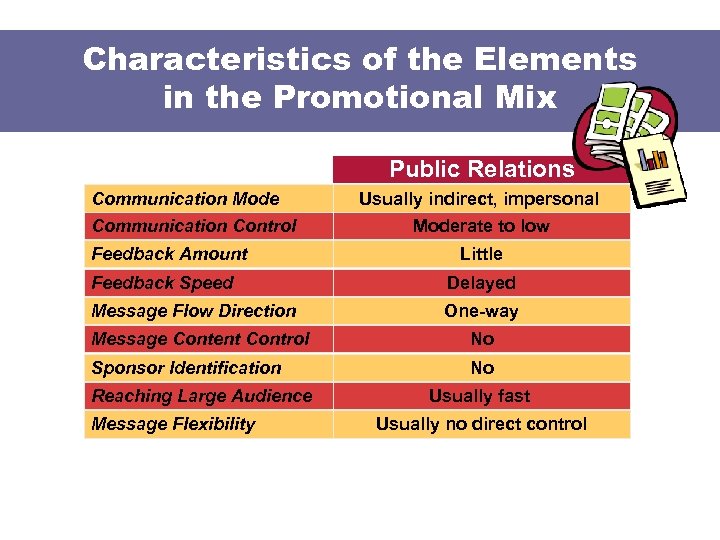 Characteristics of the Elements in the Promotional Mix

| | Public Relations |
|---|---|
| Communication Mode | Usually indirect, impersonal |
| Communication Control | Moderate to low |
| Feedback Amount | Little |
| Feedback Speed | Delayed |
| Message Flow Direction | One-way |
| Message Content Control | No |
| Sponsor Identification | No |
| Reaching Large Audience | Usually fast |
| Message Flexibility | Usually no direct control |